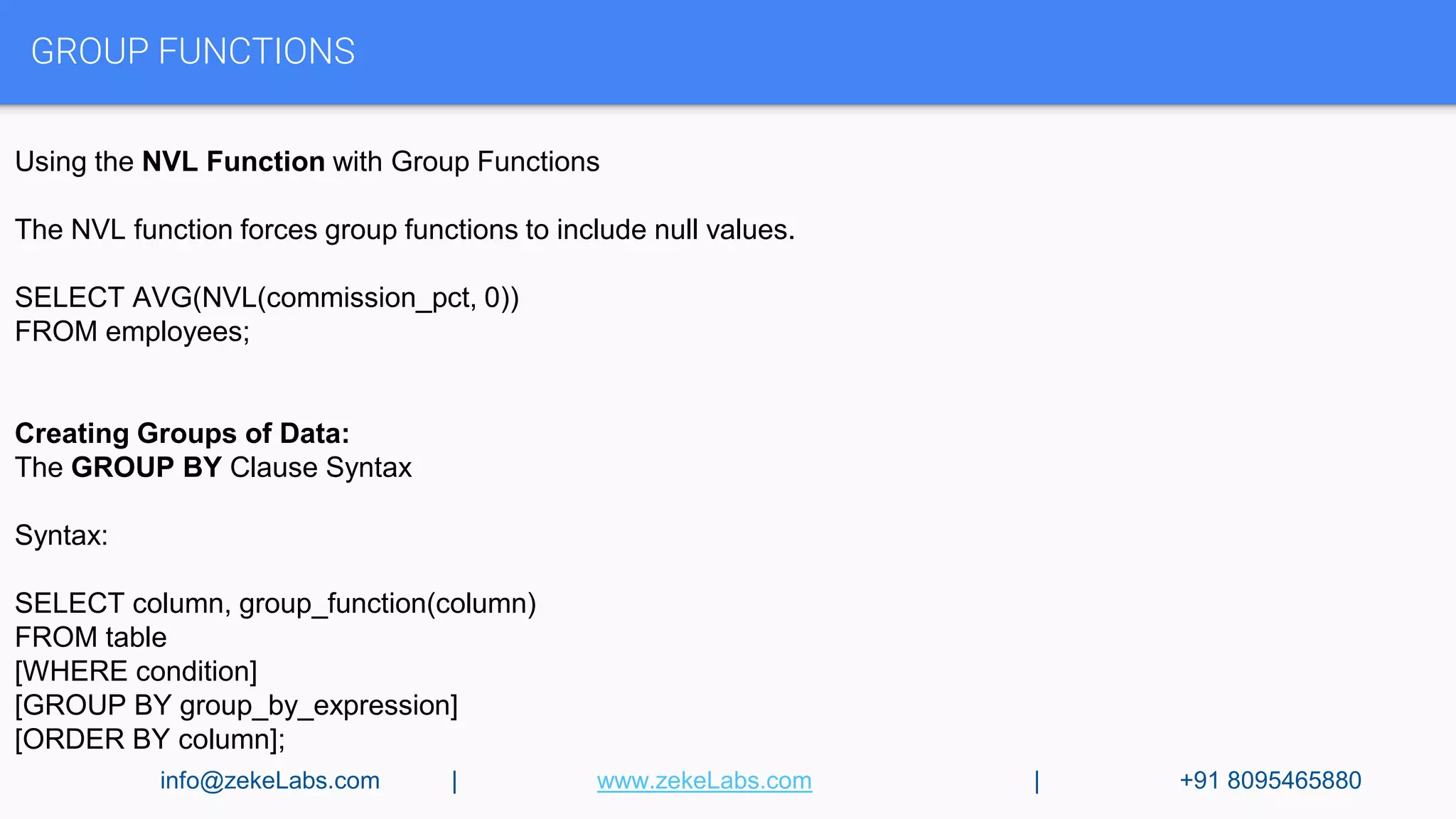 GROUP FUNCTIONS

Using the NVL Function with Group Functions

The NVL function forces group functions to include null values.

SELECT AVG(NVL(commission_pct, 0))
FROM employees;

Creating Groups of Data:
The GROUP BY Clause Syntax

Syntax:

SELECT column, group_function(column)
FROM table
[WHERE condition]
[GROUP BY group_by_expression]
[ORDER BY column];

info@zekeLabs.com | www.zekeLabs.com | +91 8095465880